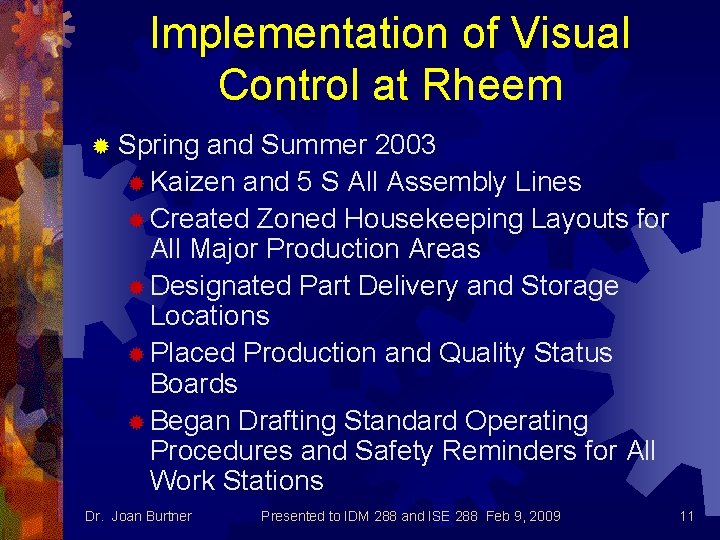 Implementation of Visual Control at Rheem

Spring and Summer 2003

Kaizen and 5 S All Assembly Lines

Created Zoned Housekeeping Layouts for All Major Production Areas

Designated Part Delivery and Storage Locations

Placed Production and Quality Status Boards

Began Drafting Standard Operating Procedures and Safety Reminders for All Work Stations

Dr. Joan Burtner Presented to IDM 288 and ISE 288 Feb 9, 2009 11